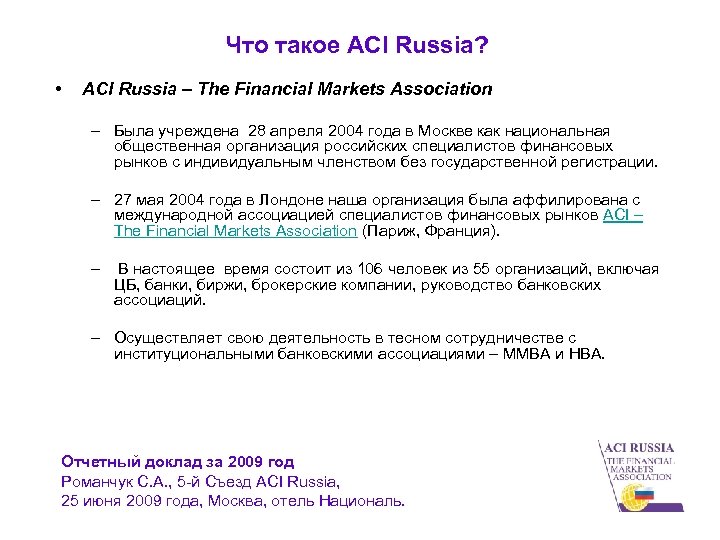 Что такое ACI Russia?

• ACI Russia – The Financial Markets Association

– Была учреждена 28 апреля 2004 года в Москве как национальная общественная организация российских специалистов финансовых рынков с индивидуальным членством без государственной регистрации.

– 27 мая 2004 года в Лондоне наша организация была аффилирована с международной ассоциацией специалистов финансовых рынков ACI – The Financial Markets Association (Париж, Франция).

– В настоящее время состоит из 106 человек из 55 организаций, включая ЦБ, банки, биржи, брокерские компании, руководство банковских ассоциаций.

– Осуществляет свою деятельность в тесном сотрудничестве с институциональными банковскими ассоциациями – ММВА и НВА.

Отчетный доклад за 2009 год
Романчук С.А., 5-й Съезд ACI Russia,
25 июня 2009 года, Москва, отель Националь.

ACI RUSSIA
THE FINANCIAL MARKETS ASSOCIATION